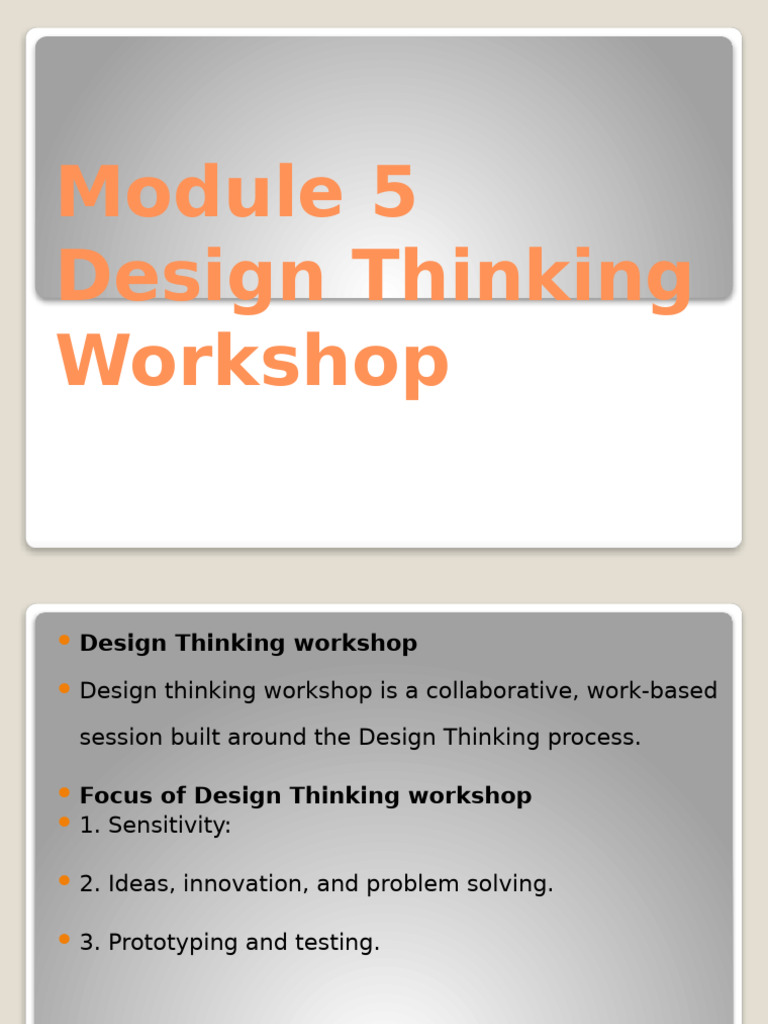 Module 5
Design Thinking
Workshop

• Design Thinking workshop
• Design thinking workshop is a collaborative, work-based session built around the Design Thinking process.
• Focus of Design Thinking workshop
• 1. Sensitivity:
• 2. Ideas, innovation, and problem solving.
• 3. Prototyping and testing.